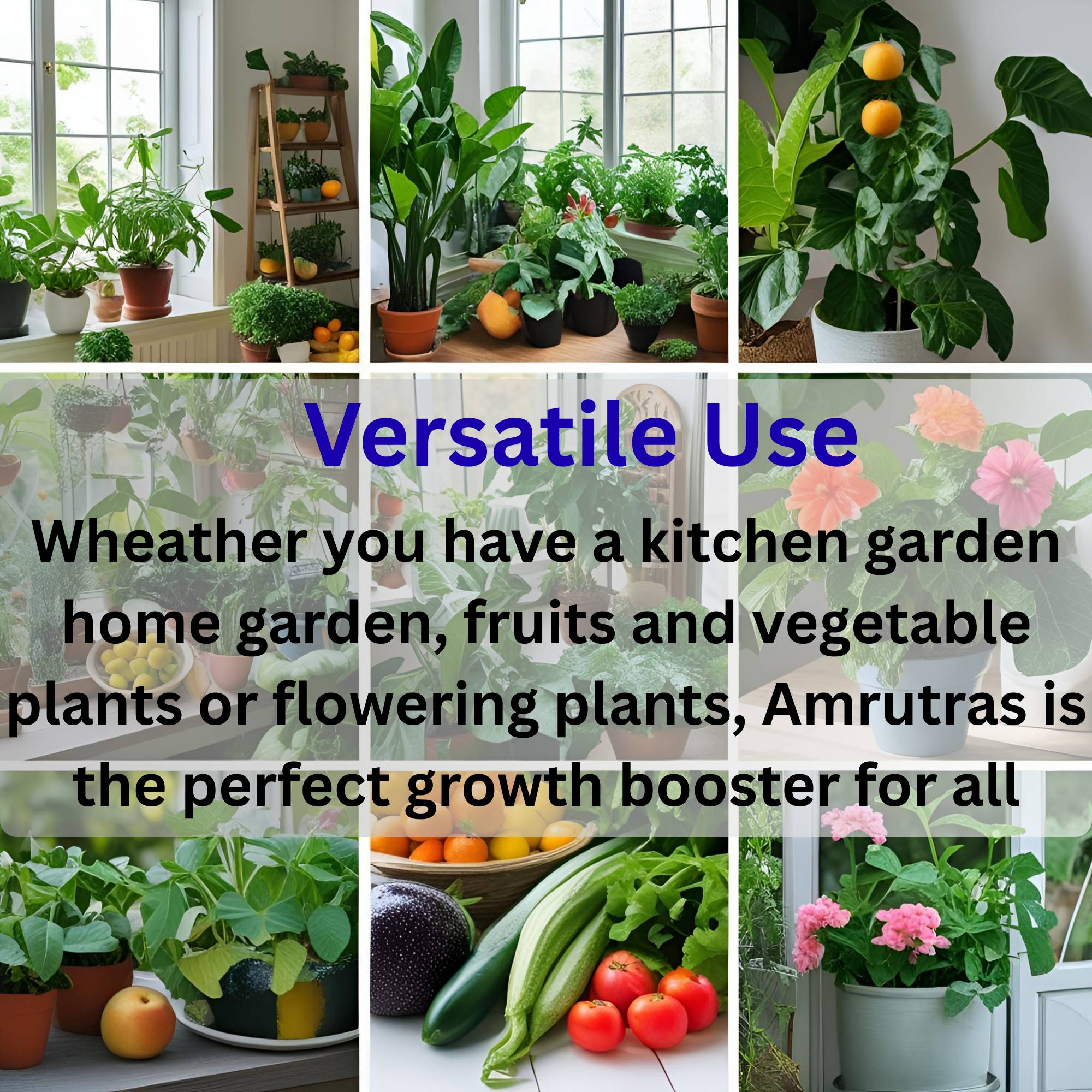 Versatile Use

Wheather you have a kitchen garden home garden, fruits and vegetable plants or flowering plants, Amrutras is the perfect growth booster for all